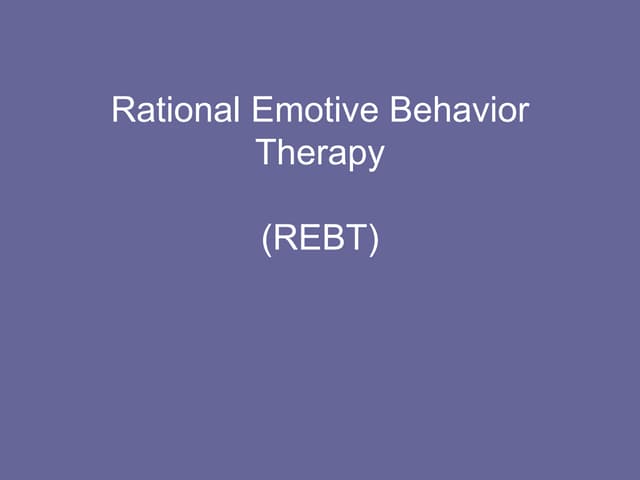 Rational Emotive Behavior Therapy

(REBT)